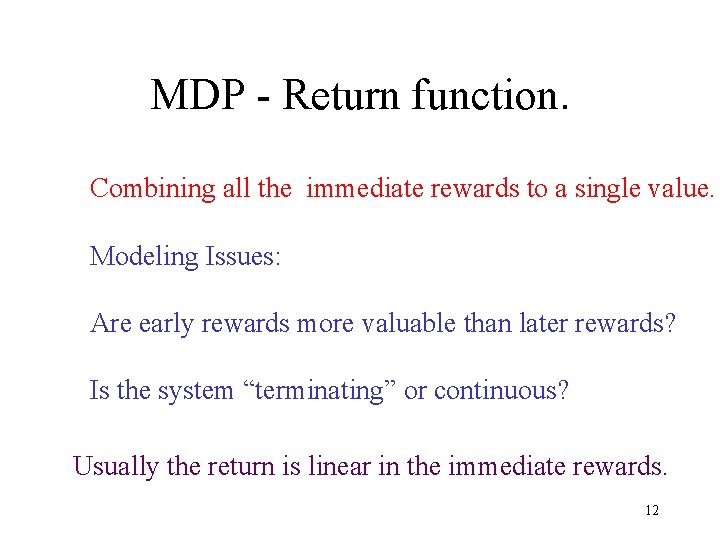 MDP - Return function.

Combining all the immediate rewards to a single value.

Modeling Issues:

Are early rewards more valuable than later rewards?

Is the system “terminating” or continuous?

Usually the return is linear in the immediate rewards.

12